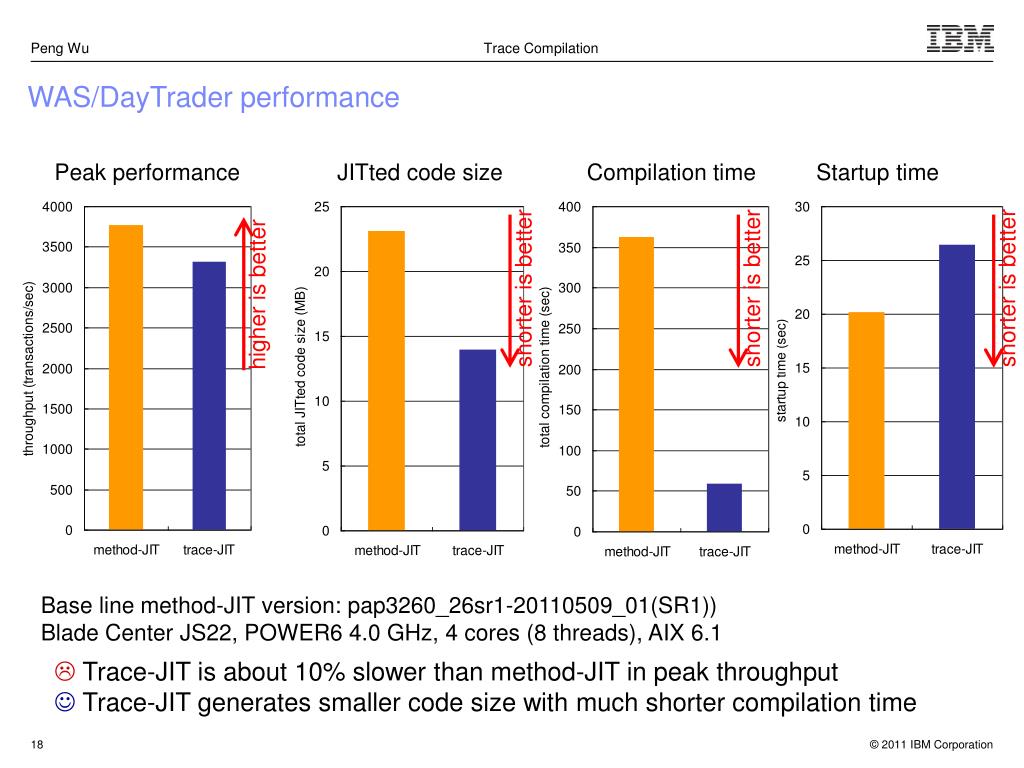 Peng Wu

Trace Compilation

IBM

WAS/DayTrader performance

Peak performance

throughput (transactions/sec)

4000
3500
3000
2500
2000
1500
1000
500
0

method-JIT trace-JIT

higher is better

JITted code size

total JITted code size (MB)

25
20
15
10
5
0

method-JIT trace-JIT

shorter is better

Compilation time

total compilation time (sec)

400
350
300
250
200
150
100
50
0

method-JIT trace-JIT

shorter is better

Startup time

startup time (sec)

30
25
20
15
10
5
0

method-JIT trace-JIT

shorter is better

Base line method-JIT version: pap3260_26sr1-20110509_01(SR1))
Blade Center JS22, POWER6 4.0 GHz, 4 cores (8 threads), AIX 6.1

☹ Trace-JIT is about 10% slower than method-JIT in peak throughput
☺ Trace-JIT generates smaller code size with much shorter compilation time

18

© 2011 IBM Corporation